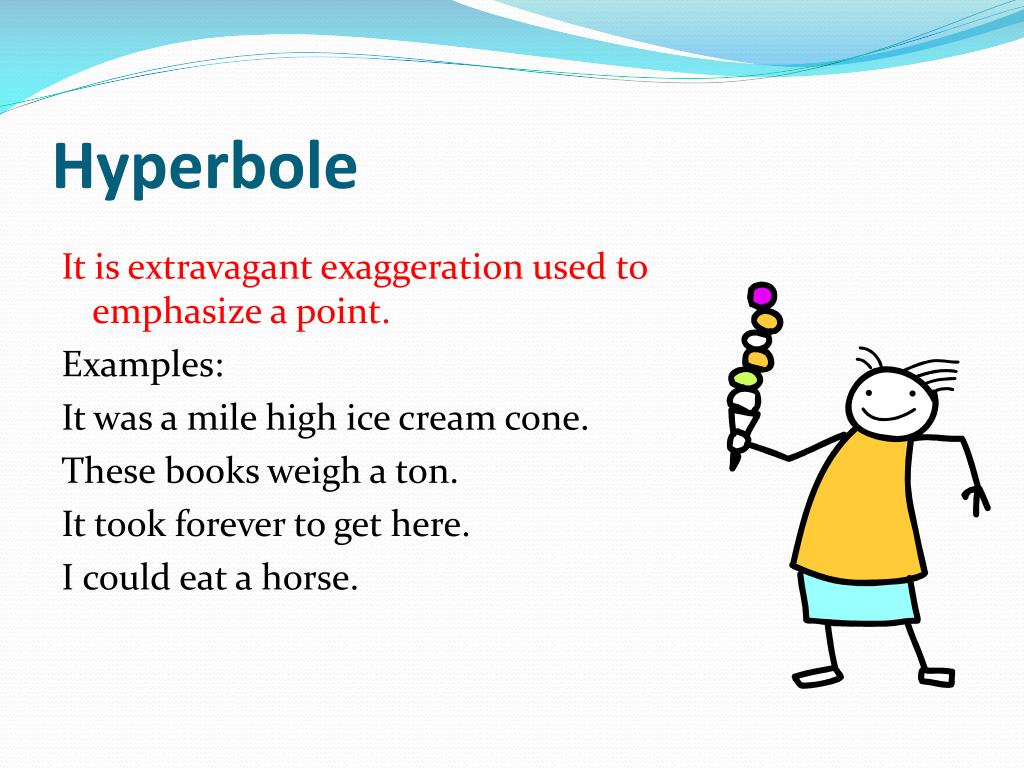 Hyperbole

It is extravagant exaggeration used to emphasize a point.

Examples:

It was a mile high ice cream cone.

These books weigh a ton.

It took forever to get here.

I could eat a horse.